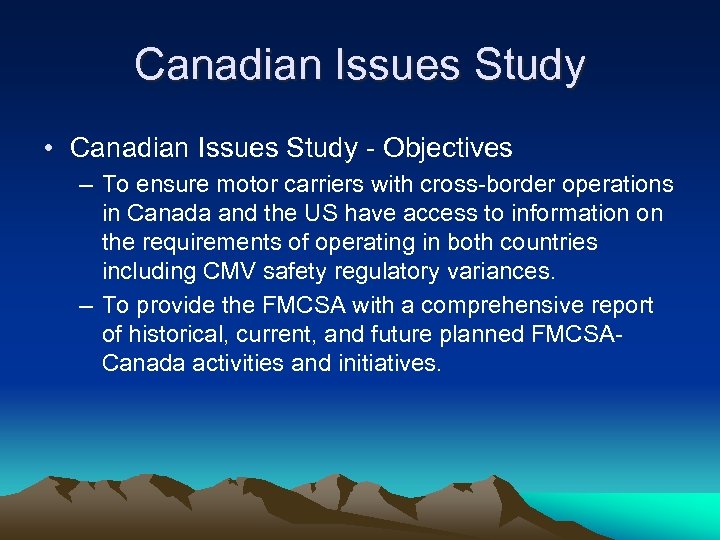 Canadian Issues Study

• Canadian Issues Study - Objectives
– To ensure motor carriers with cross-border operations in Canada and the US have access to information on the requirements of operating in both countries including CMV safety regulatory variances.
– To provide the FMCSA with a comprehensive report of historical, current, and future planned FMCSA-Canada activities and initiatives.